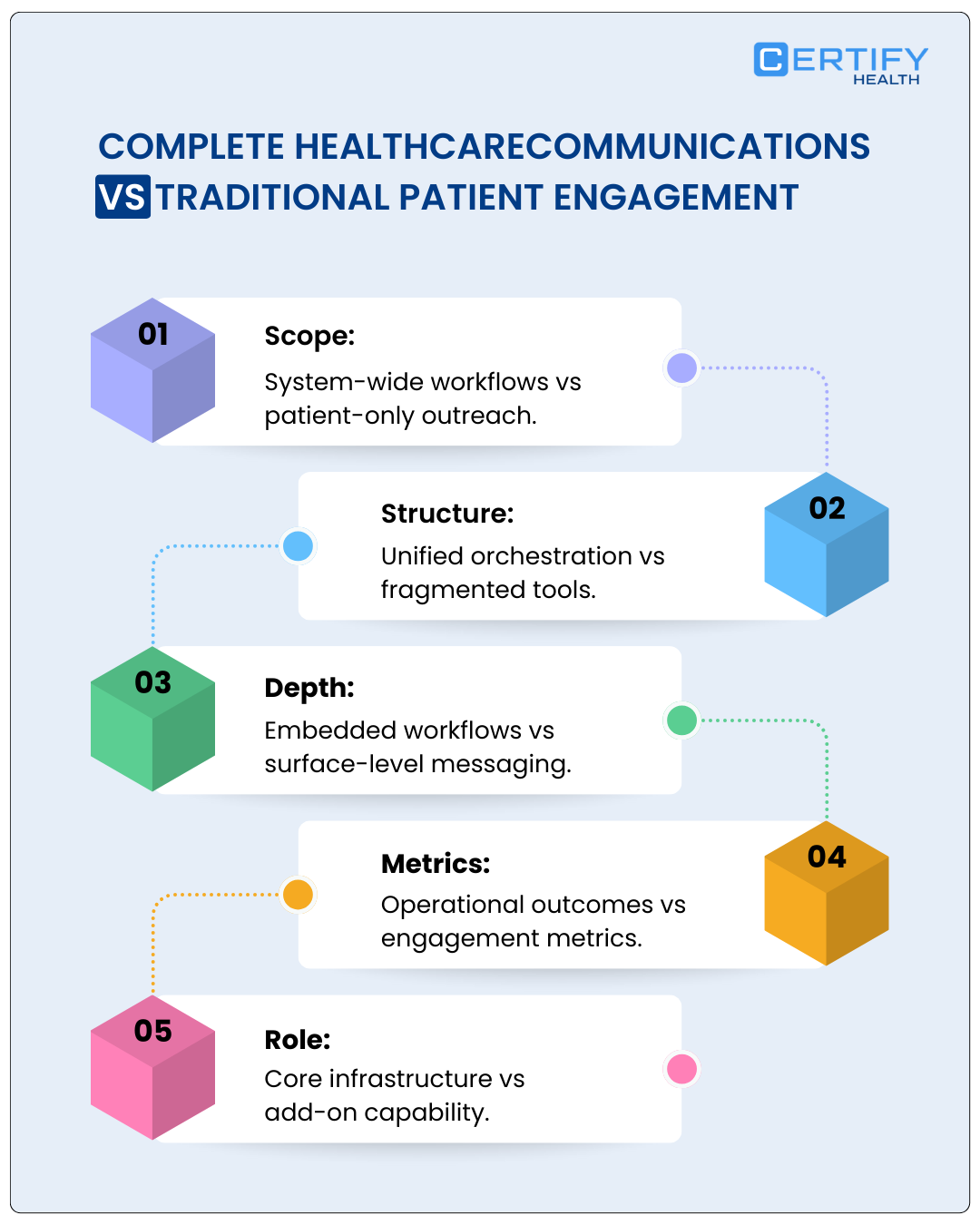 CERTIFY
HEALTH

COMPLETE HEALTHCARECOMMUNICATIONS VS TRADITIONAL PATIENT ENGAGEMENT

01

Scope:
System-wide workflows vs patient-only outreach.

02

Structure:
Unified orchestration vs fragmented tools.

03

Depth:
Embedded workflows vs surface-level messaging.

04

Metrics:
Operational outcomes vs engagement metrics.

05

Role:
Core infrastructure vs add-on capability.